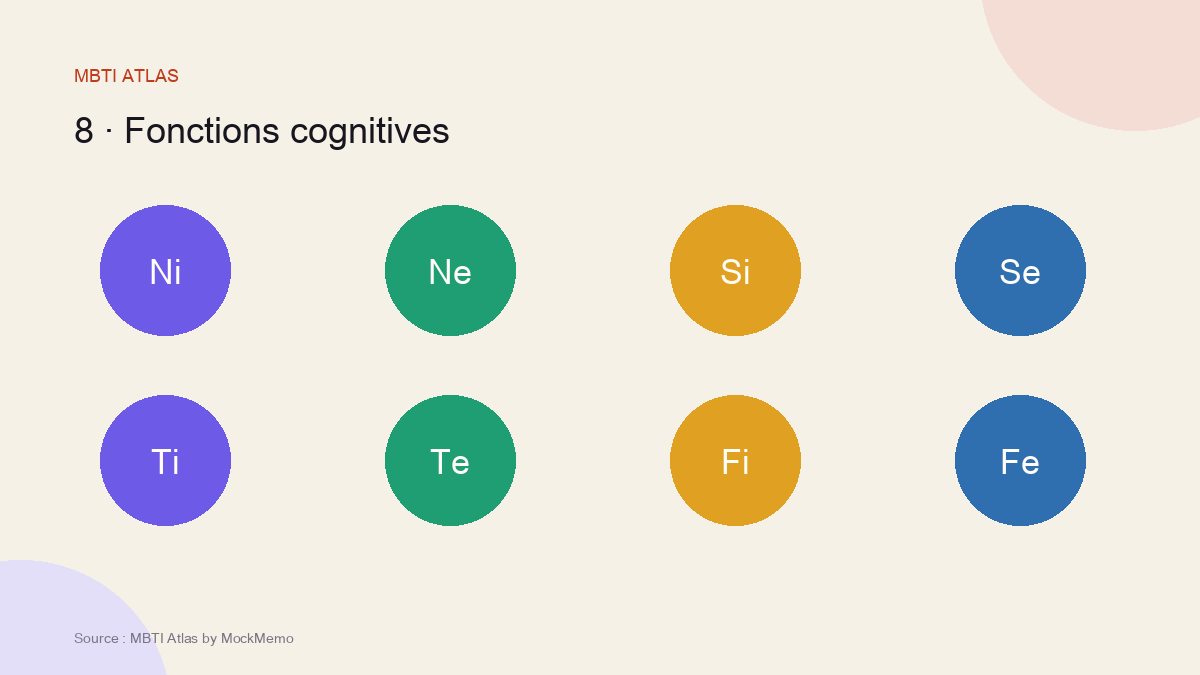 MBTI ATLAS

8 · Fonctions cognitives

Ni

Ne

Si

Se

Ti

Te

Fi

Fe

Source : MBTI Atlas by MockMemo